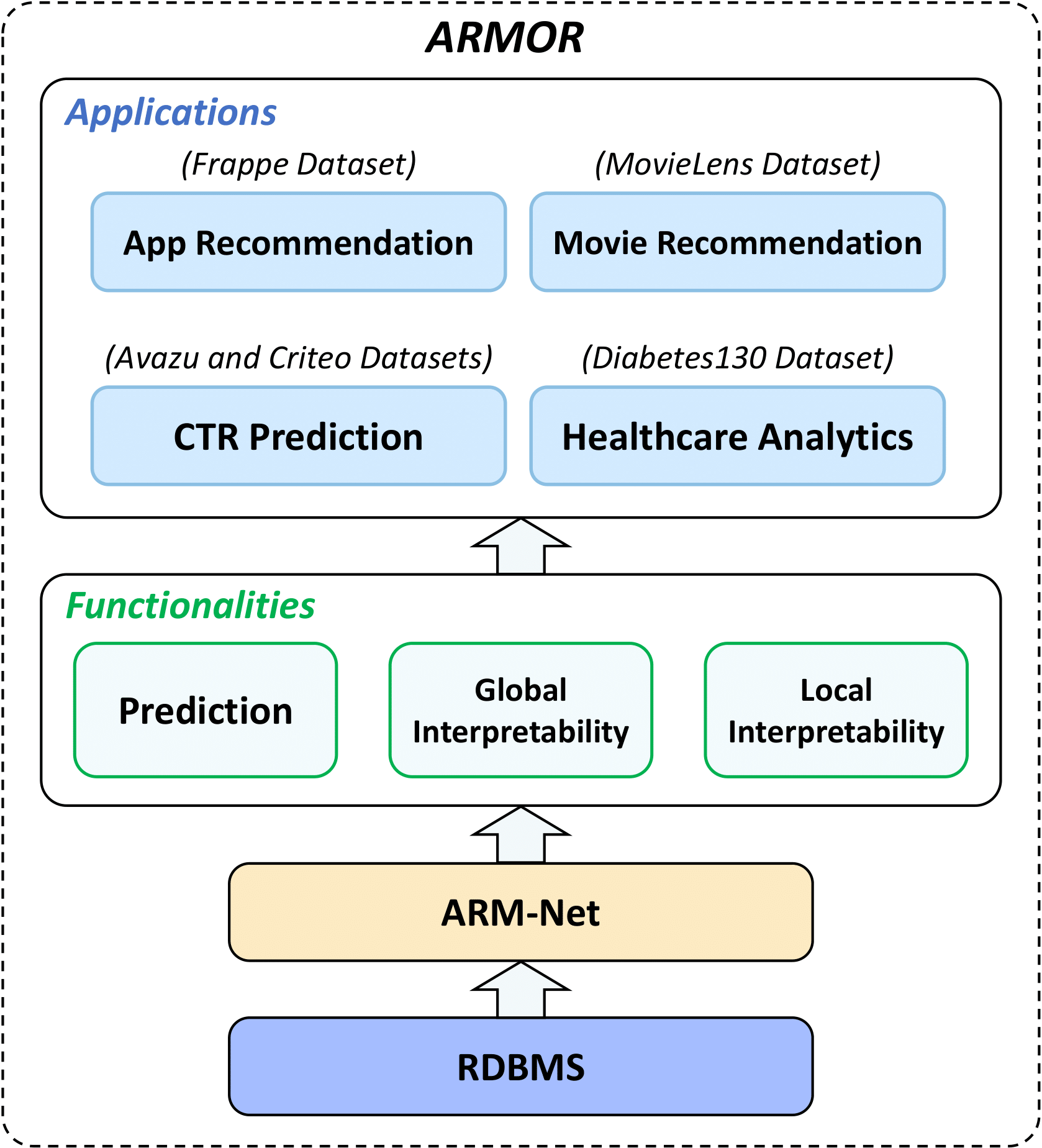 ARMOR

Applications

(Frappe Dataset)

App Recommendation

(MovieLens Dataset)

Movie Recommendation

(Avazu and Criteo Datasets)

CTR Prediction

(Diabetes130 Dataset)

Healthcare Analytics

Functionalities

Prediction

Global Interpretability

Local Interpretability

ARM-Net

RDBMS